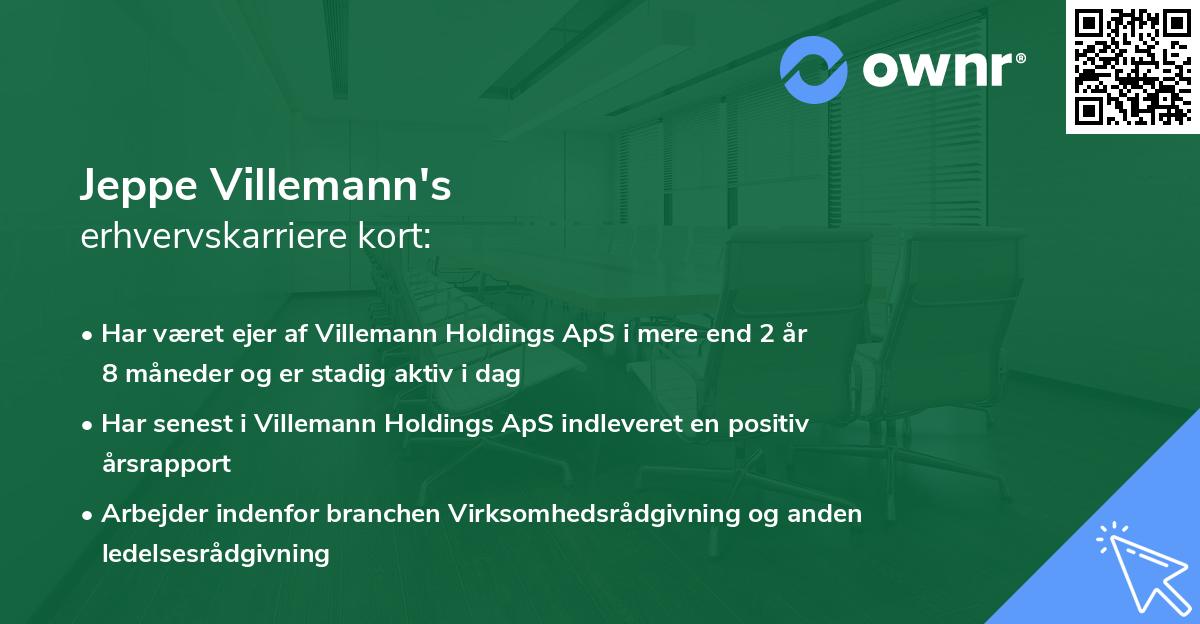 ownr®

Jeppe Villemann's
erhvervskarriere kort:

• Har været ejer af Villemann Holdings ApS i mere end 2 år 8 måneder og er stadig aktiv i dag

• Har senest i Villemann Holdings ApS indleveret en positiv årsrapport

• Arbejder indenfor branchen Virksomhedsrådgivning og anden ledelsesrådgivning